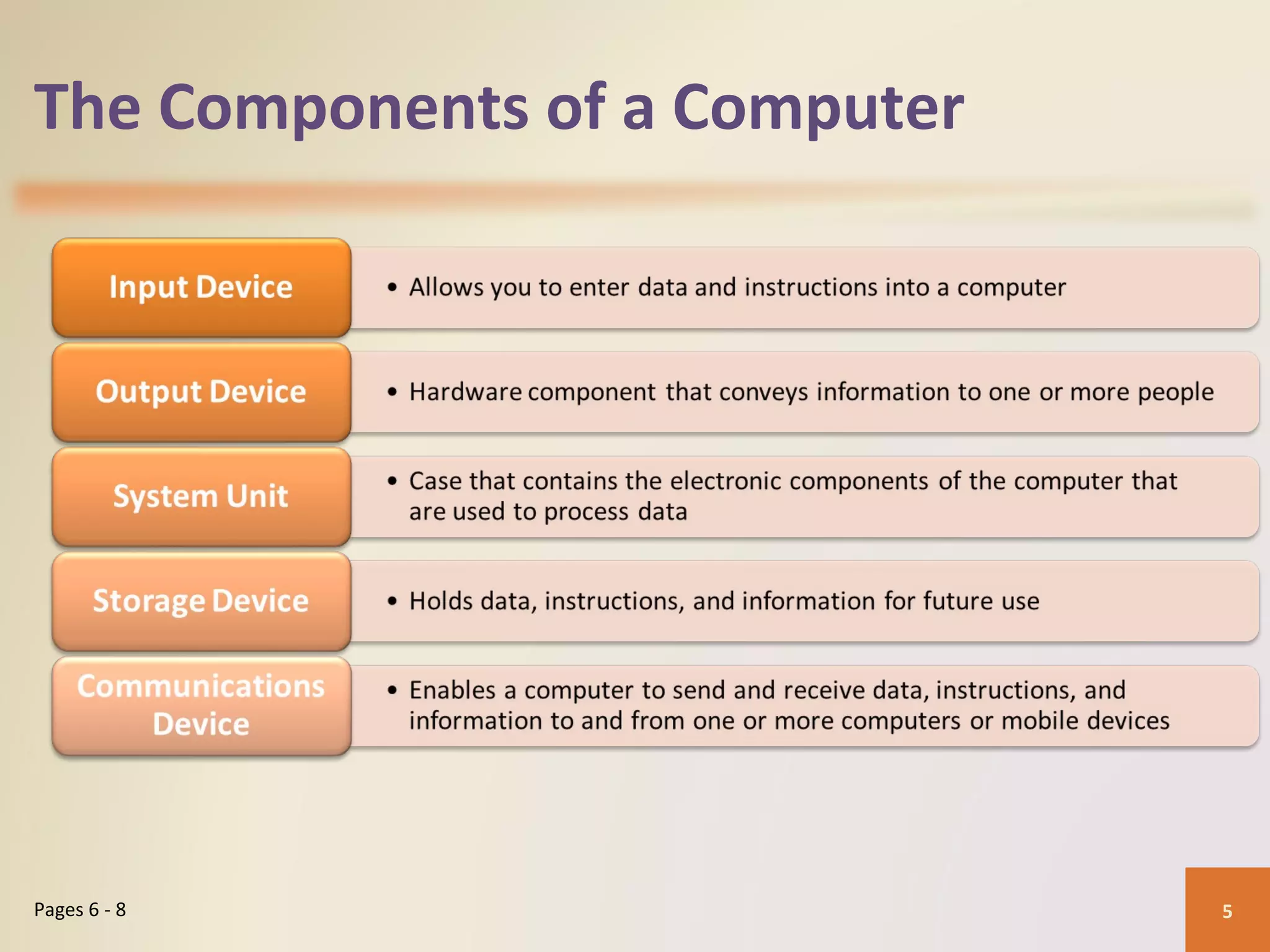 The Components of a Computer

Input Device

• Allows you to enter data and instructions into a computer

Output Device

• Hardware component that conveys information to one or more people

System Unit

• Case that contains the electronic components of the computer that are used to process data

Storage Device

• Holds data, instructions, and information for future use

Communications Device

• Enables a computer to send and receive data, instructions, and information to and from one or more computers or mobile devices

Pages 6 - 8

5